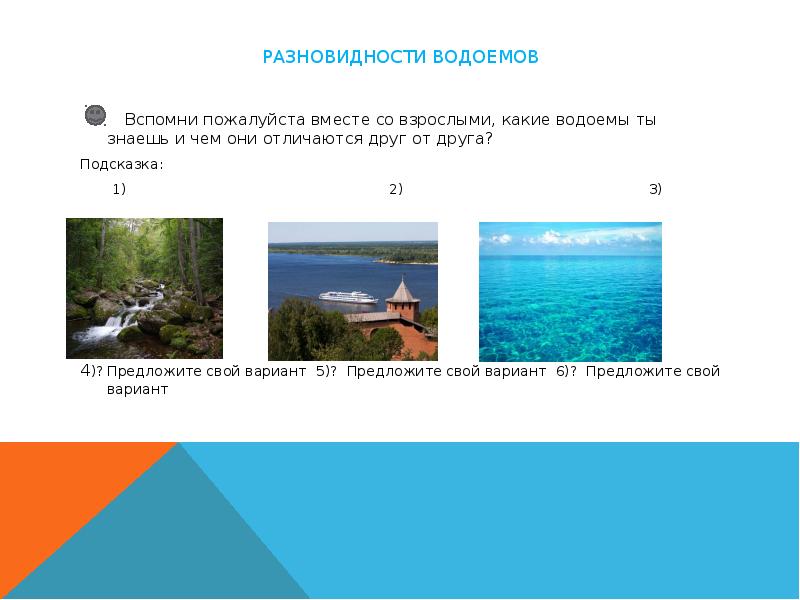 РАЗНОВИДНОСТИ ВОДОЕМОВ

Вспомни пожалуйста вместе со взрослыми, какие водоемы ты знаешь и чем они отличаются друг от друга?

Подсказка:

1) 2) 3)

4)? Предложите свой вариант 5)? Предложите свой вариант 6)? Предложите свой вариант